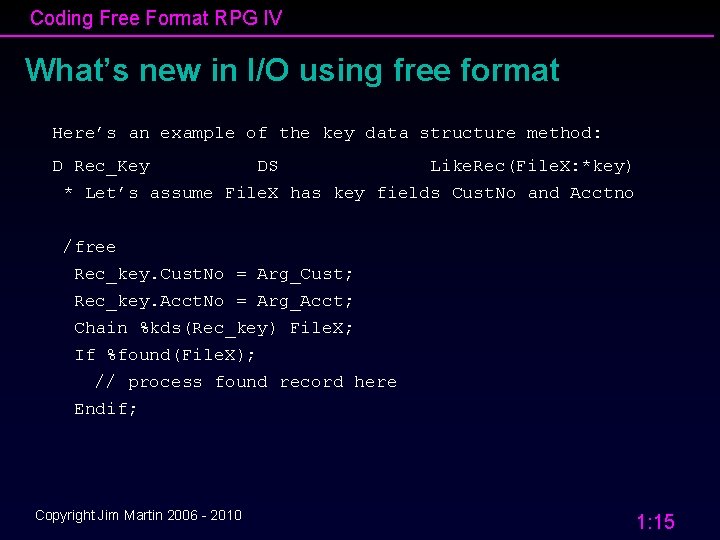 Coding Free Format RPG IV

What's new in I/O using free format

Here's an example of the key data structure method:

D Rec_Key           DS                LikeRec(FileX:*key)
 * Let's assume FileX has key fields CustNo and Acctno

 /free
  Rec_key.CustNo = Arg_Cust;
  Rec_key.AcctNo = Arg_Acct;
  Chain %kds(Rec_key) FileX;
  If %found(FileX);
    // process found record here
  Endif;

Copyright Jim Martin 2006 - 2010

1:15